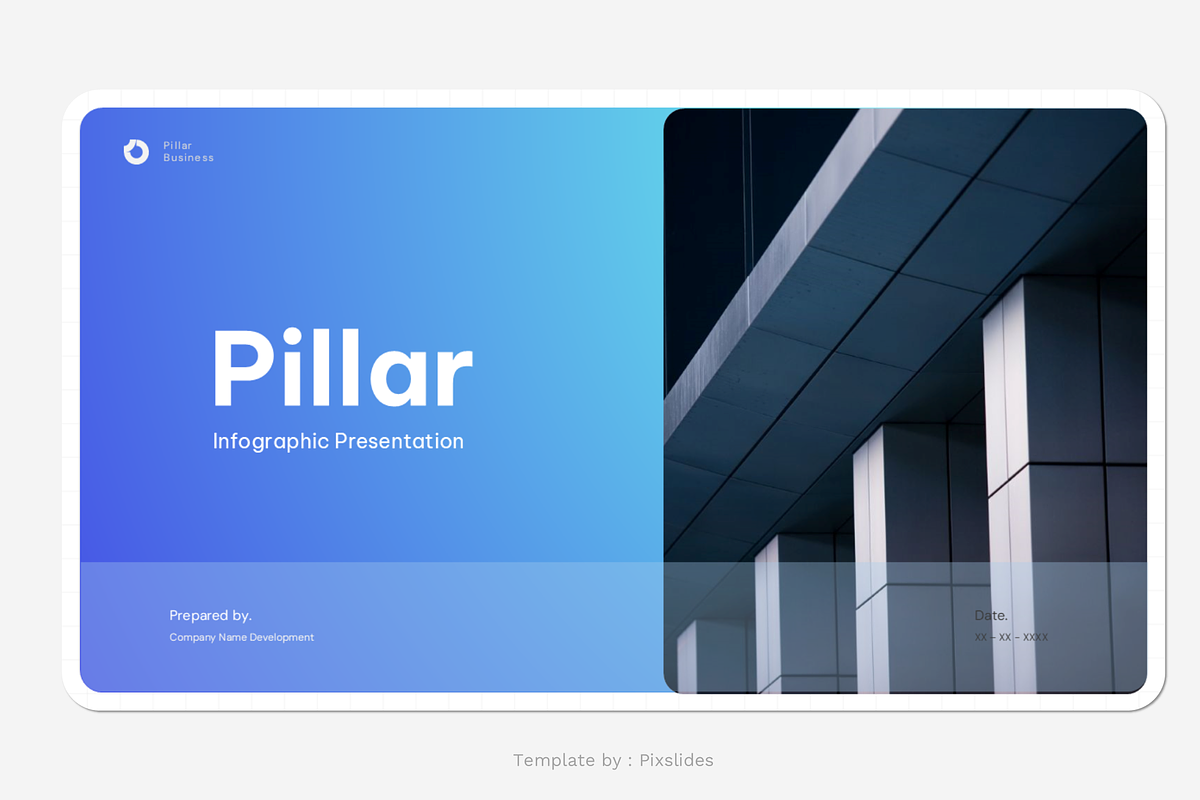 Pillar
Business

Pillar

Infographic Presentation

Prepared by.

Company Name Development

Date.

xx - xx - xxxx

Template by : Pixslides